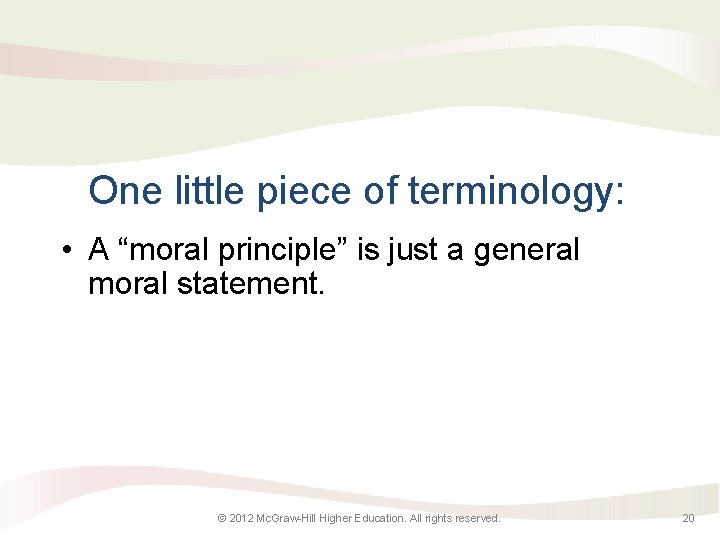 One little piece of terminology:

• A “moral principle” is just a general moral statement.

© 2012 McGraw-Hill Higher Education. All rights reserved.

20